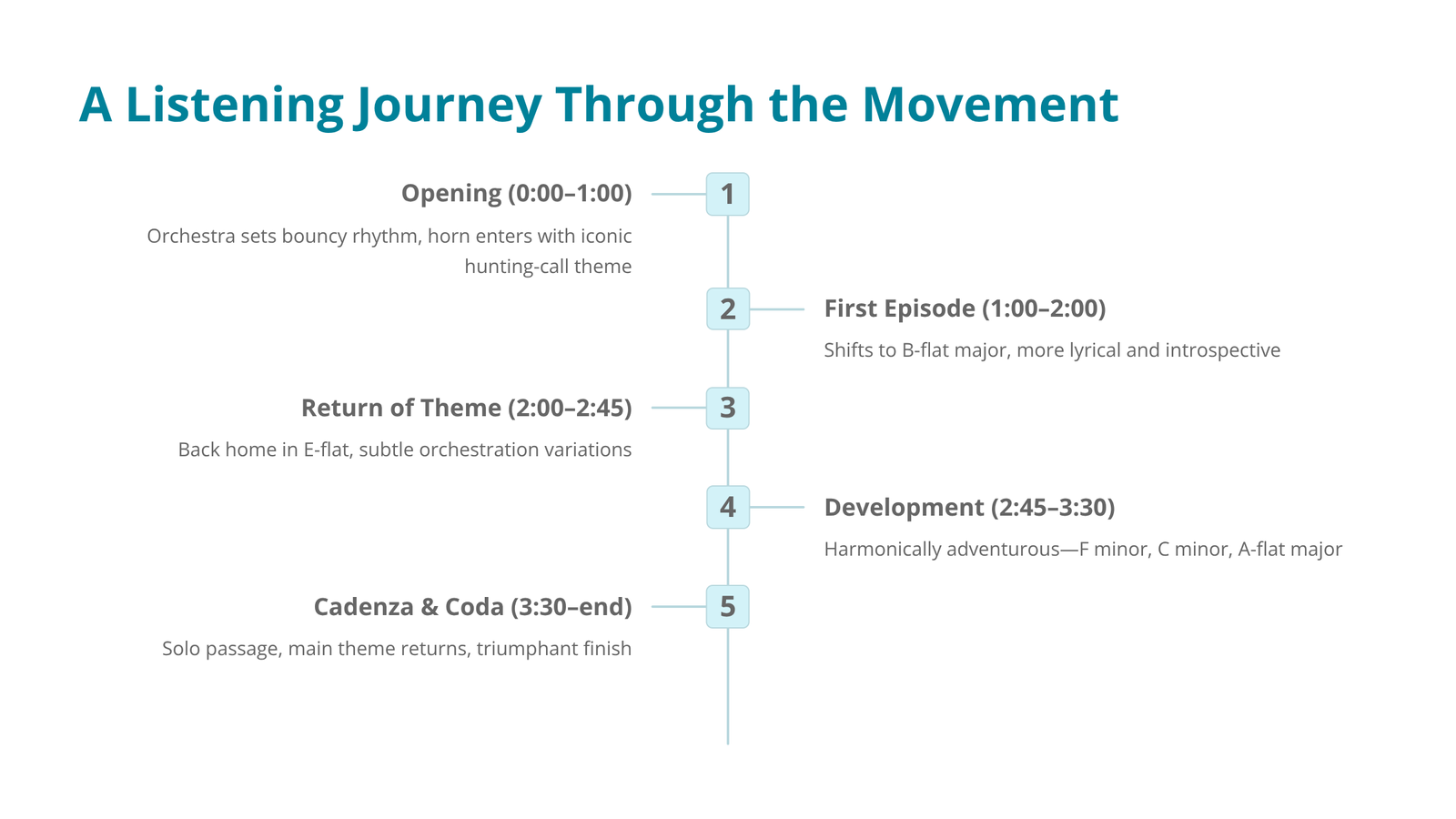 A Listening Journey Through the Movement

1

Opening (0:00–1:00)

Orchestra sets bouncy rhythm, horn enters with iconic hunting-call theme

2

First Episode (1:00–2:00)

Shifts to B-flat major, more lyrical and introspective

3

Return of Theme (2:00–2:45)

Back home in E-flat, subtle orchestration variations

4

Development (2:45–3:30)

Harmonically adventurous—F minor, C minor, A-flat major

5

Cadenza & Coda (3:30–end)

Solo passage, main theme returns, triumphant finish